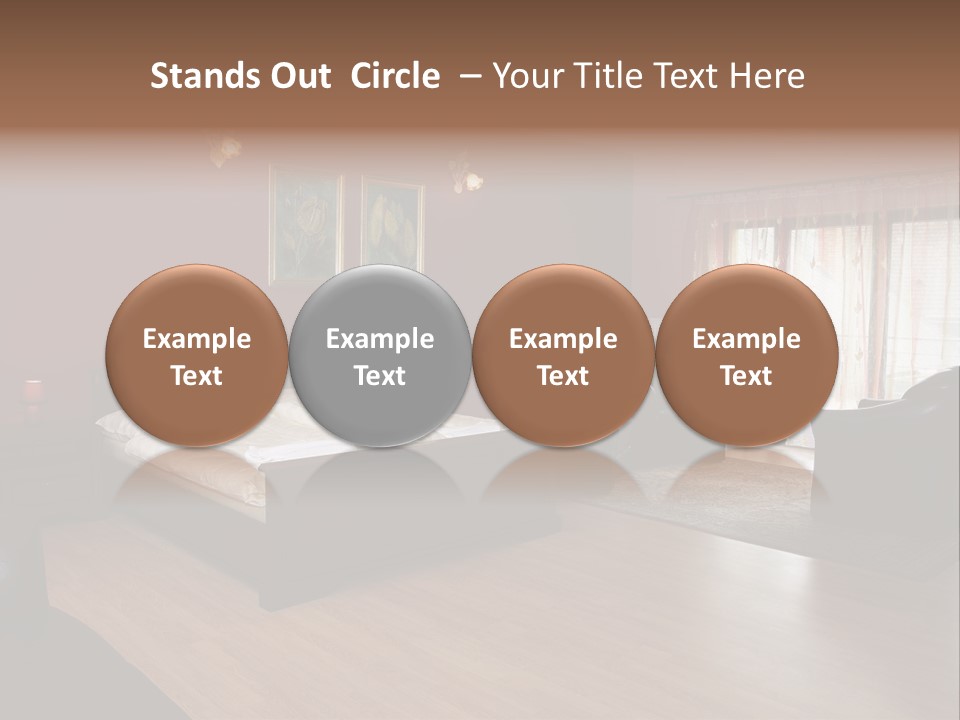 Stands Out  Circle  – Your Title Text Here

Example Text

Example Text

Example Text

Example Text